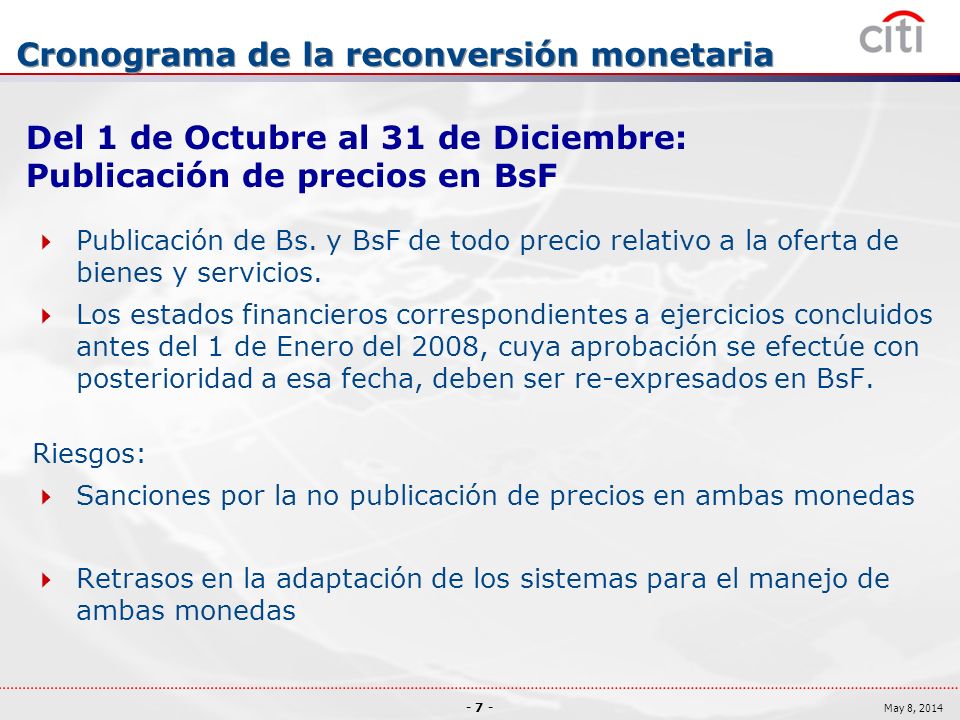 Cronograma de la reconversión monetaria

citi

Del 1 de Octubre al 31 de Diciembre:
Publicación de precios en BsF

Publicación de Bs. y BsF de todo precio relativo a la oferta de bienes y servicios.

Los estados financieros correspondientes a ejercicios concluidos antes del 1 de Enero del 2008, cuya aprobación se efectúe con posterioridad a esa fecha, deben ser re-expresados en BsF.

Riesgos:

Sanciones por la no publicación de precios en ambas monedas

Retrasos en la adaptación de los sistemas para el manejo de ambas monedas

- 7 -

May 8, 2014